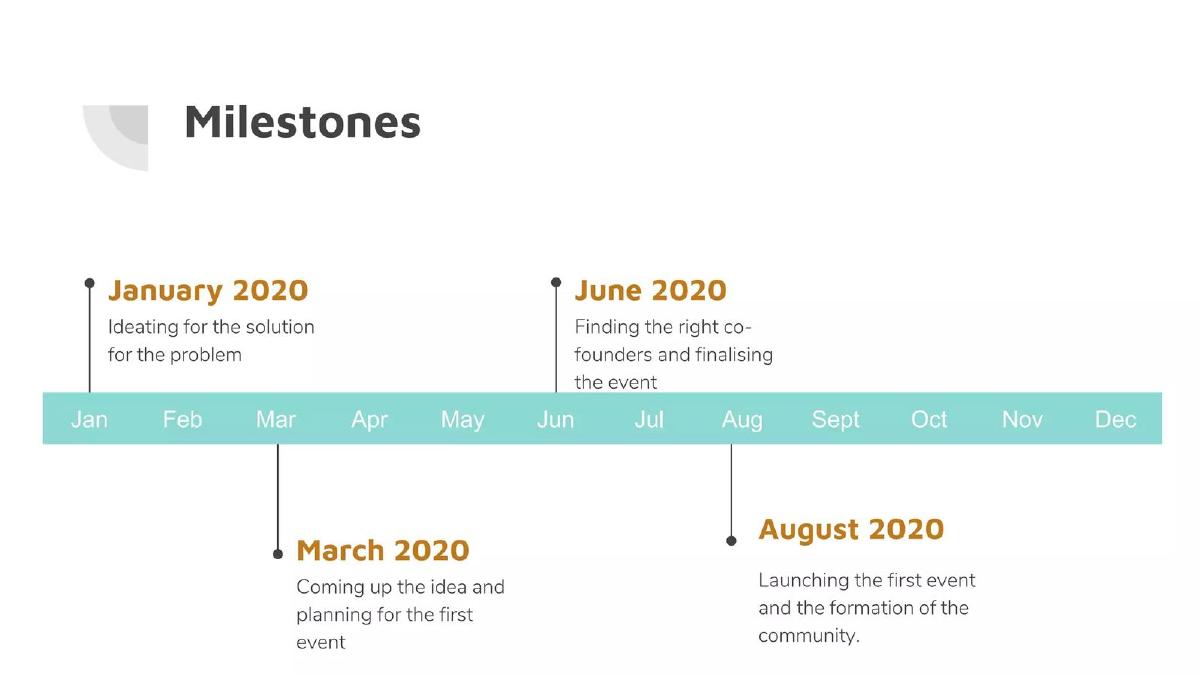 Milestones

January 2020
Ideating for the solution for the problem

June 2020
Finding the right co-founders and finalising the event

Jan Feb Mar Apr May Jun Jul Aug Sept Oct Nov Dec

March 2020
Coming up the idea and planning for the first event

August 2020
Launching the first event and the formation of the community.